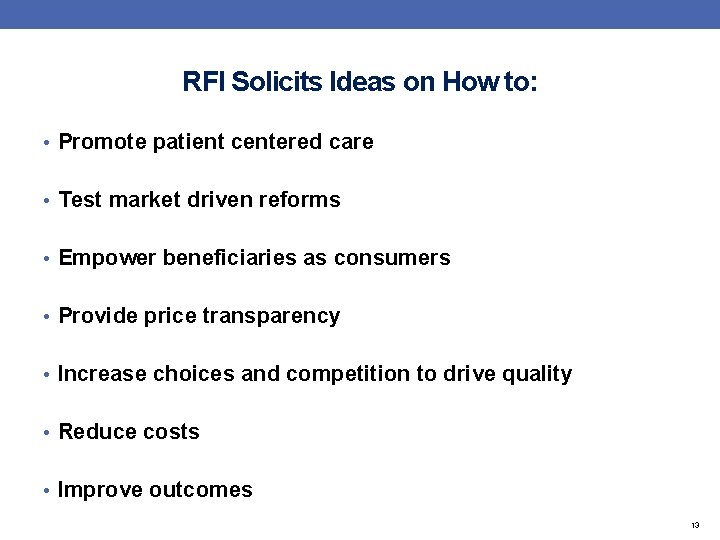 RFI Solicits Ideas on How to:

• Promote patient centered care

• Test market driven reforms

• Empower beneficiaries as consumers

• Provide price transparency

• Increase choices and competition to drive quality

• Reduce costs

• Improve outcomes

13